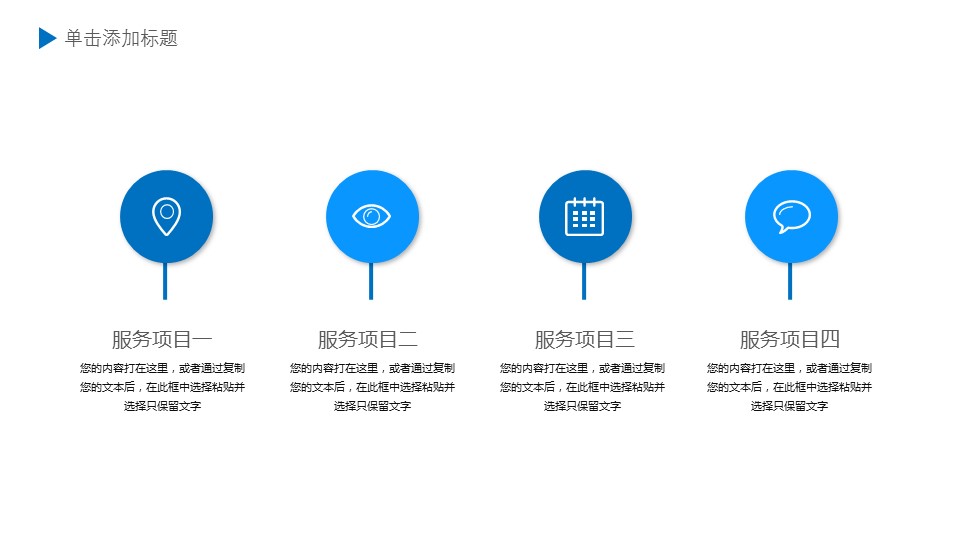 单击添加标题

服务项目一

您的内容打在这里，或者通过复制您的文本后，在此框中选择粘贴并选择只保留文字

服务项目二

您的内容打在这里，或者通过复制您的文本后，在此框中选择粘贴并选择只保留文字

服务项目三

您的内容打在这里，或者通过复制您的文本后，在此框中选择粘贴并选择只保留文字

服务项目四

您的内容打在这里，或者通过复制您的文本后，在此框中选择粘贴并选择只保留文字